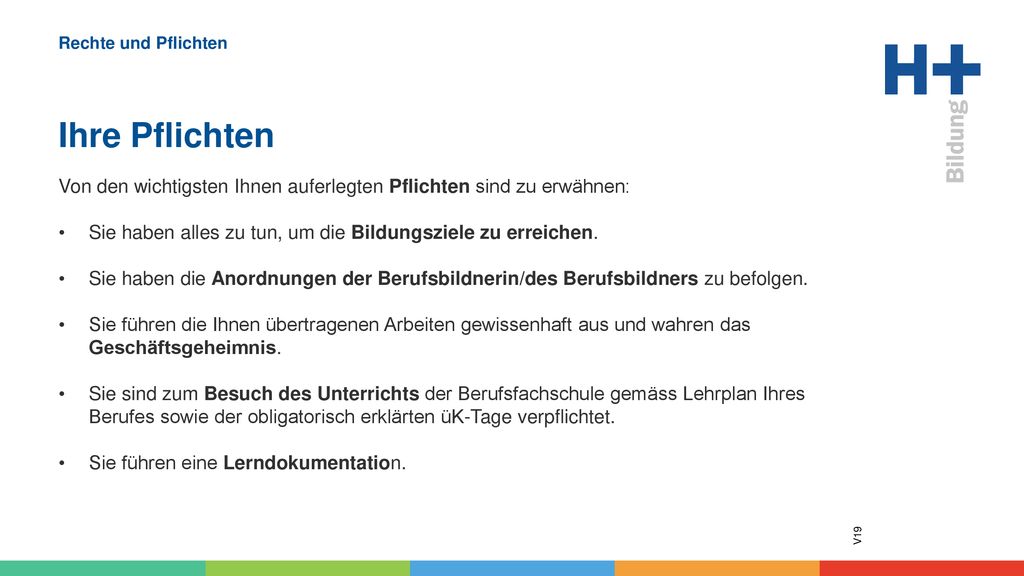 Rechte und Pflichten

H+
Bildung

Ihre Pflichten

Von den wichtigsten Ihnen auferlegten Pflichten sind zu erwähnen:

• Sie haben alles zu tun, um die Bildungsziele zu erreichen.

• Sie haben die Anordnungen der Berufsbildnerin/des Berufsbildners zu befolgen.

• Sie führen die Ihnen übertragenen Arbeiten gewissenhaft aus und wahren das Geschäftsgeheimnis.

• Sie sind zum Besuch des Unterrichts der Berufsfachschule gemäss Lehrplan Ihres Berufes sowie der obligatorisch erklärten üK-Tage verpflichtet.

• Sie führen eine Lerndokumentation.

V19